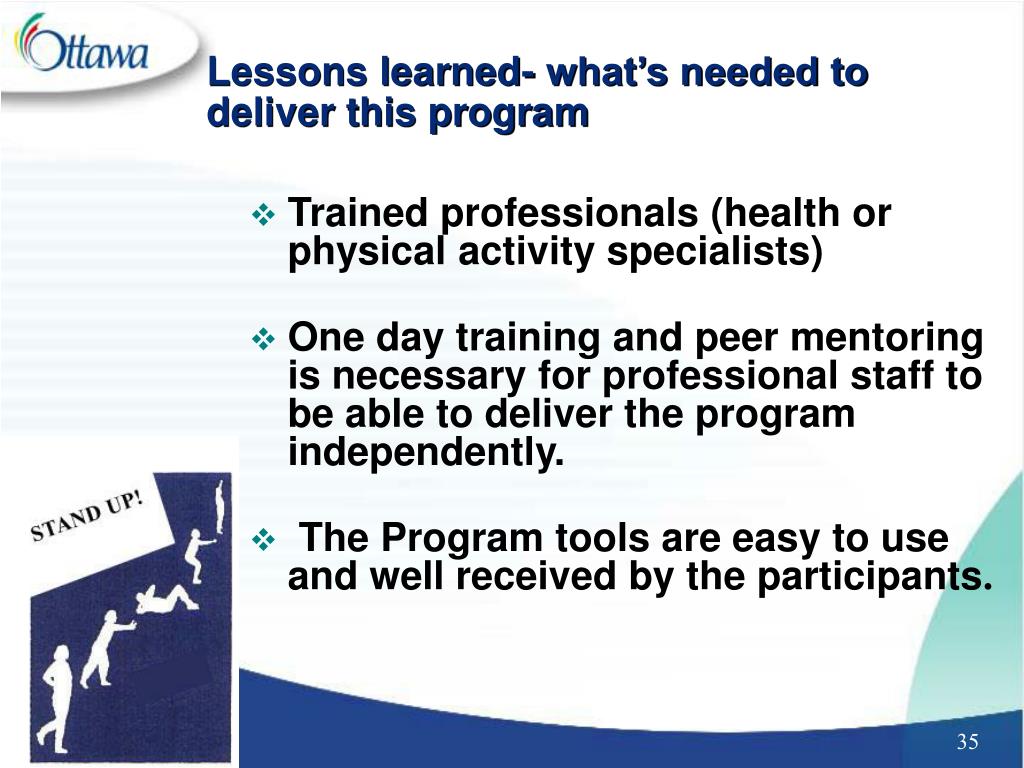 Ottawa

Lessons learned- what's needed to deliver this program

❖ Trained professionals (health or physical activity specialists)

❖ One day training and peer mentoring is necessary for professional staff to be able to deliver the program independently.

❖ The Program tools are easy to use and well received by the participants.

STAND UP!

35